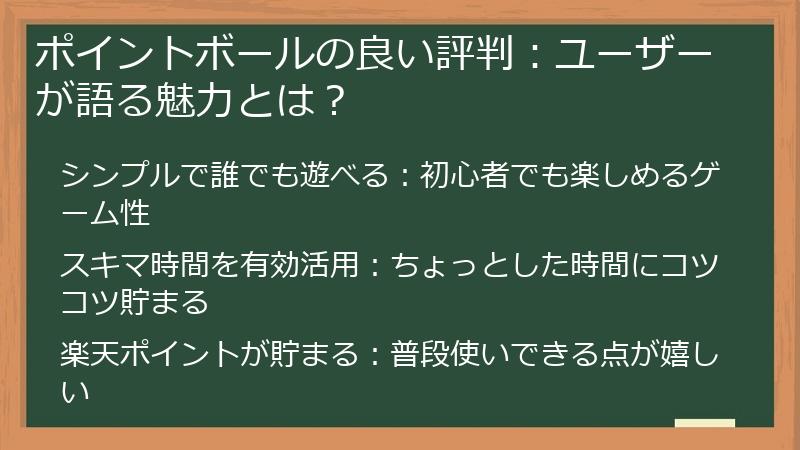 ポイントボールの良い評判：ユーザーが語る魅力とは？

シンプルで誰でも遊べる：初心者でも楽しめるゲーム性

スキマ時間を有効活用：ちょっとした時間にコツコツ貯まる

楽天ポイントが貯まる：普段使いできる点が嬉しい